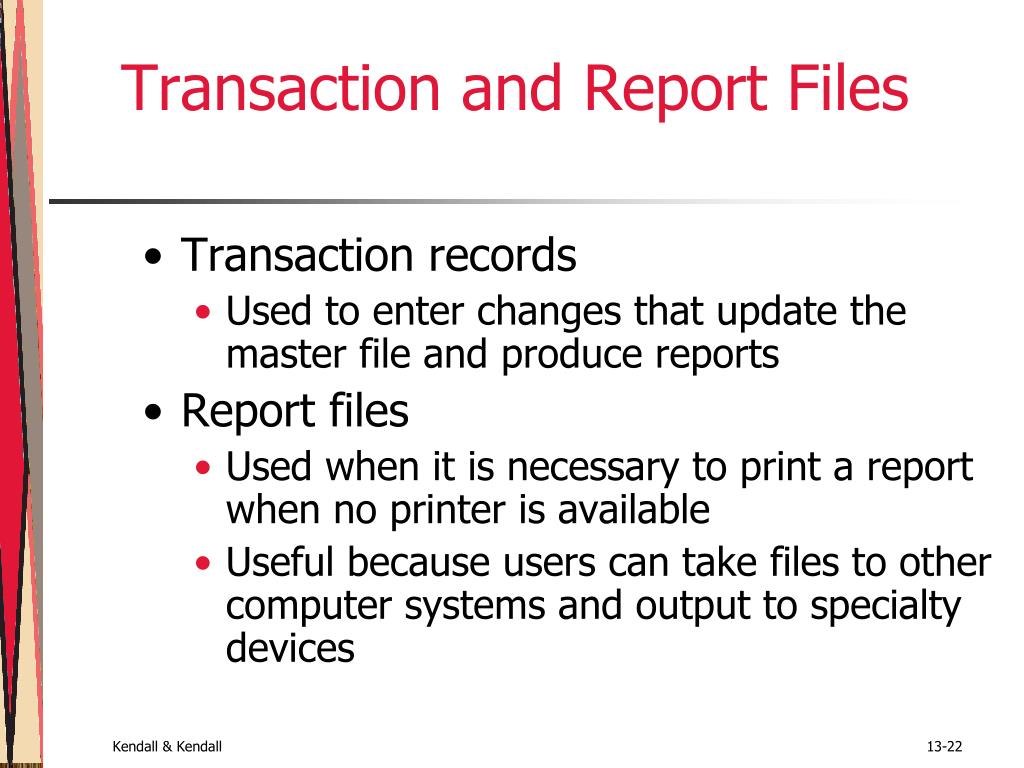 Transaction and Report Files

• Transaction records
  • Used to enter changes that update the master file and produce reports
• Report files
  • Used when it is necessary to print a report when no printer is available
  • Useful because users can take files to other computer systems and output to specialty devices

Kendall & Kendall

13-22